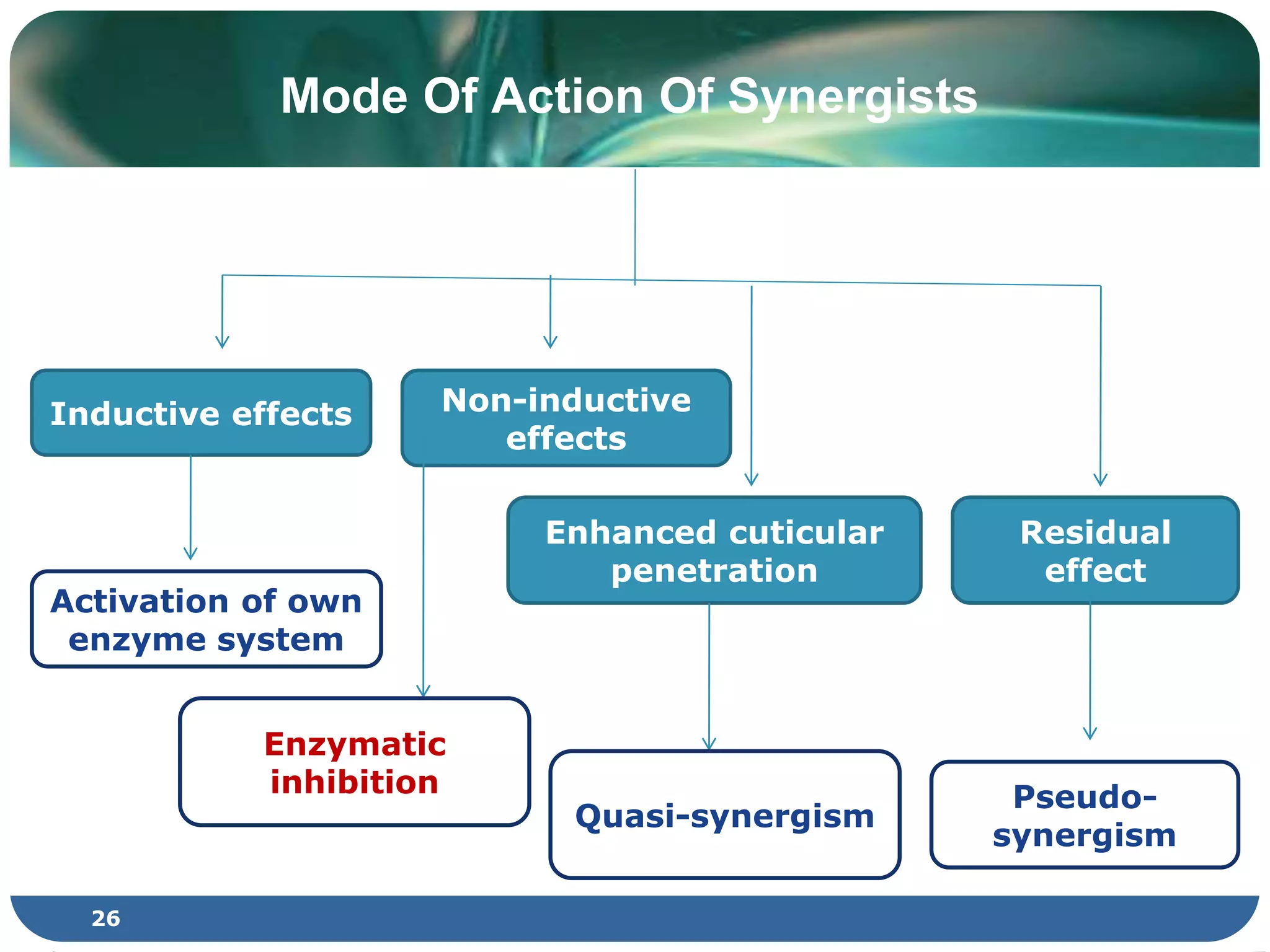 Mode Of Action Of Synergists

Inductive effects

Non-inductive effects

Enhanced cuticular penetration

Residual effect

Activation of own enzyme system

Enzymatic inhibition

Quasi-synergism

Pseudo-synergism

26